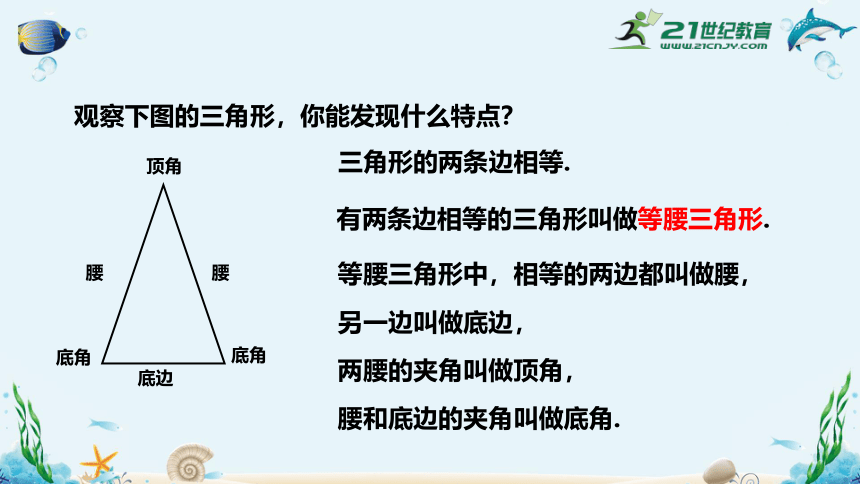 21世纪教育
www.21cnjy.com

观察下图的三角形，你能发现什么特点？

顶角

腰

腰

底角

底角

底边

三角形的两条边相等.

有两条边相等的三角形叫做等腰三角形.

等腰三角形中，相等的两边都叫做腰，
另一边叫做底边，
两腰的夹角叫做顶角，
腰和底边的夹角叫做底角.